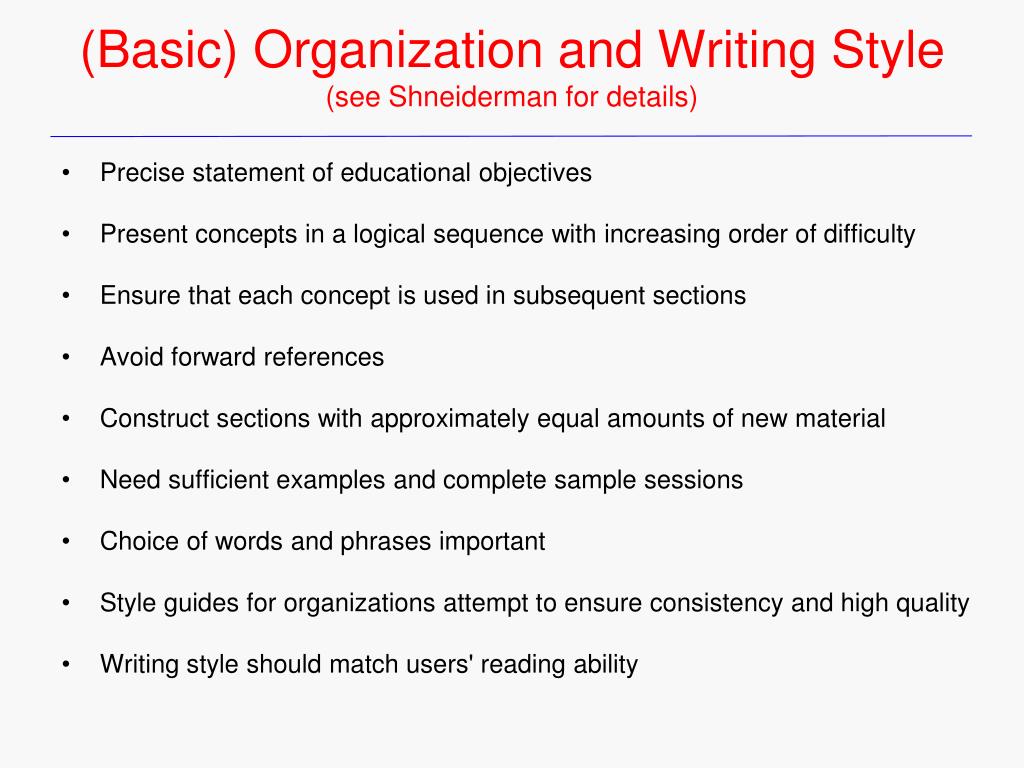 (Basic) Organization and Writing Style
(see Shneiderman for details)

• Precise statement of educational objectives

• Present concepts in a logical sequence with increasing order of difficulty

• Ensure that each concept is used in subsequent sections

• Avoid forward references

• Construct sections with approximately equal amounts of new material

• Need sufficient examples and complete sample sessions

• Choice of words and phrases important

• Style guides for organizations attempt to ensure consistency and high quality

• Writing style should match users' reading ability